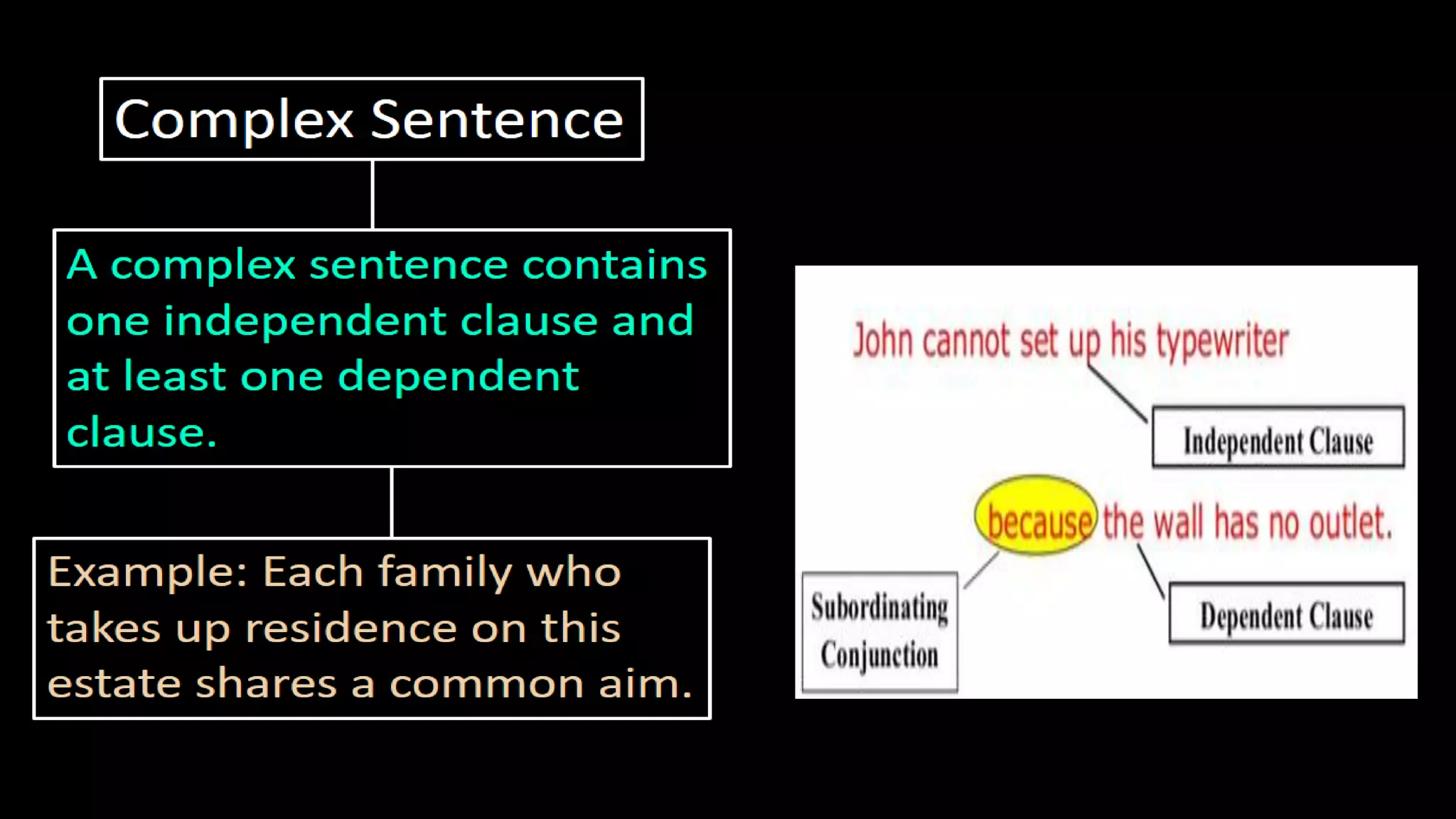 Complex Sentence

A complex sentence contains one independent clause and at least one dependent clause.

Example: Each family who takes up residence on this estate shares a common aim.

John cannot set up his typewriter

Independent Clause

because the wall has no outlet.

Subordinating Conjunction

Dependent Clause